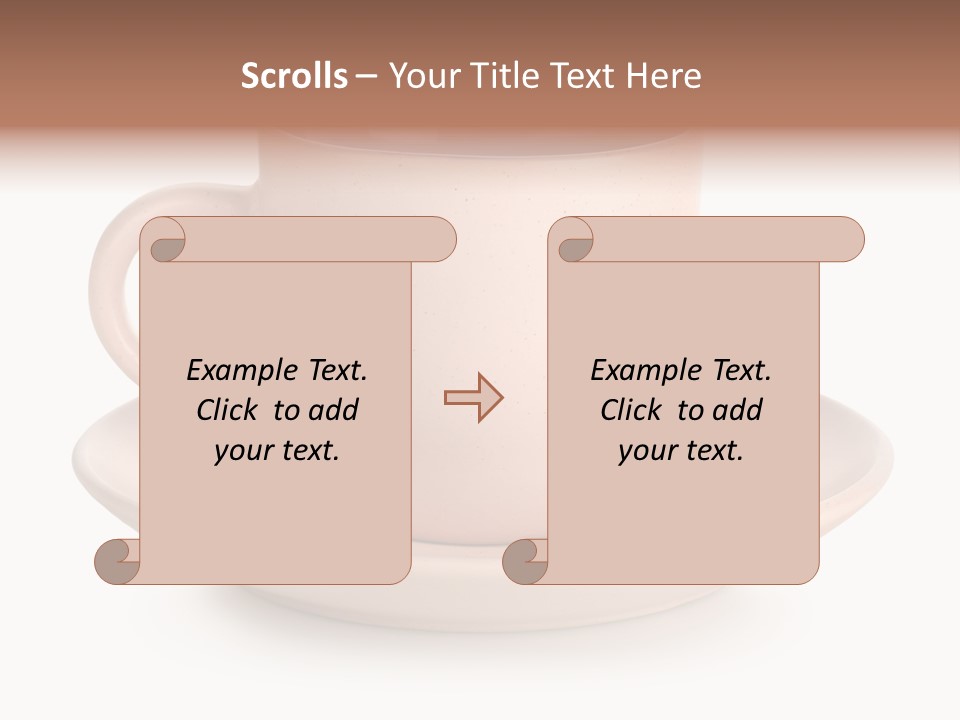 Scrolls – Your Title Text Here

Example Text. Click to add your text.

Example Text. Click to add your text.